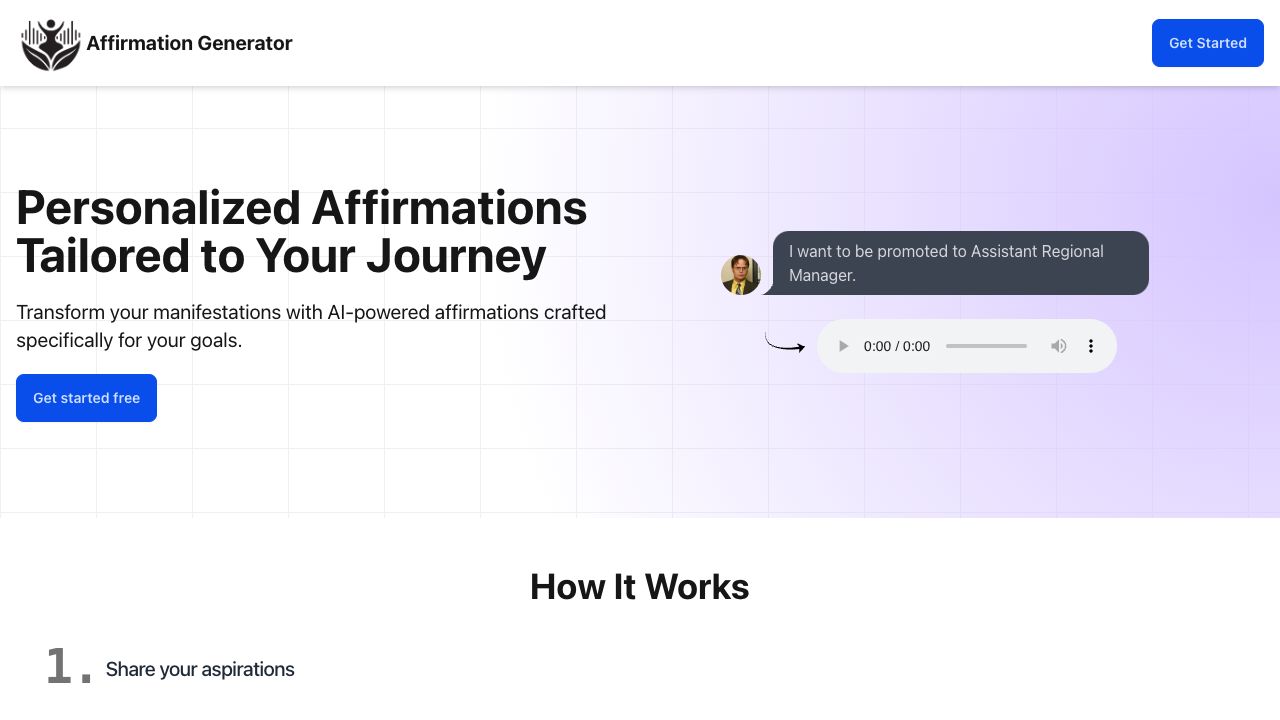 Affirmation Generator

Get Started

Personalized Affirmations Tailored to Your Journey

Transform your manifestations with AI-powered affirmations crafted specifically for your goals.

Get started free

I want to be promoted to Assistant Regional Manager.

0:00 / 0:00

How It Works

1. Share your aspirations